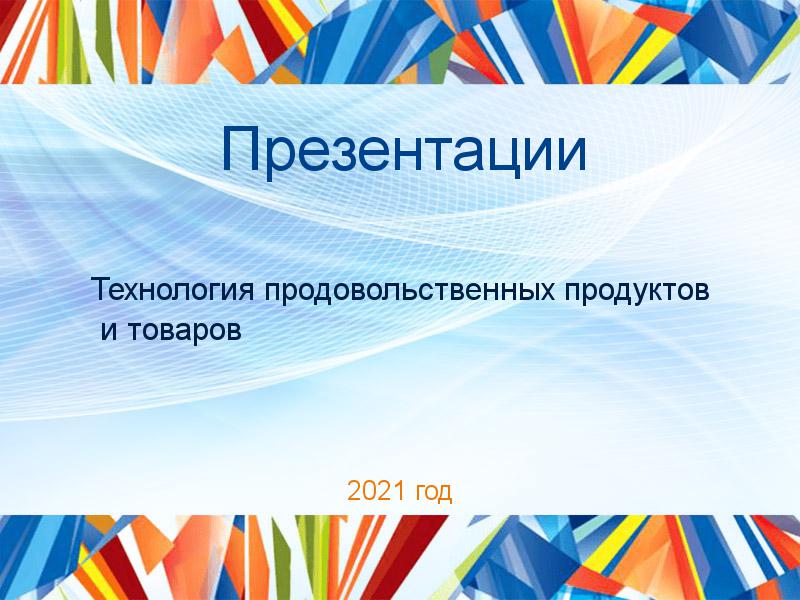 Презентации

Технология продовольственных продуктов и товаров

2021 год